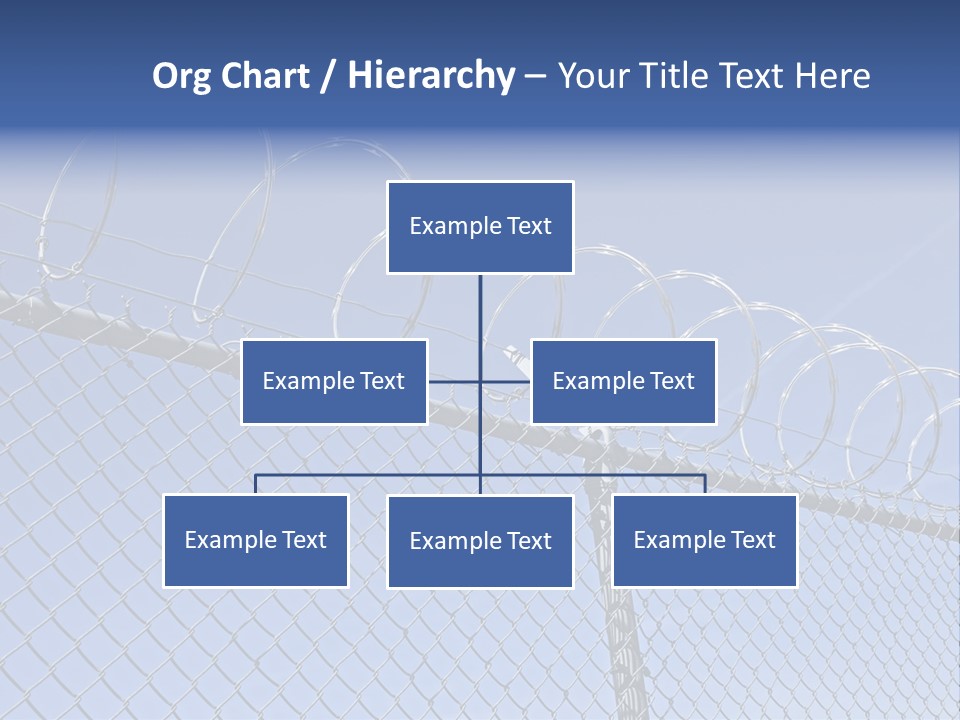 Org Chart / Hierarchy – Your Title Text Here

Example Text

Example Text

Example Text

Example Text

Example Text

Example Text